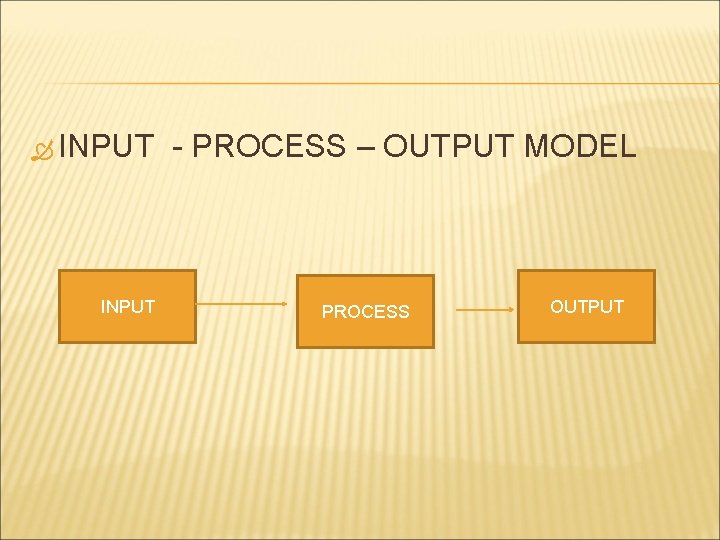 INPUT - PROCESS – OUTPUT MODEL

INPUT

PROCESS

OUTPUT